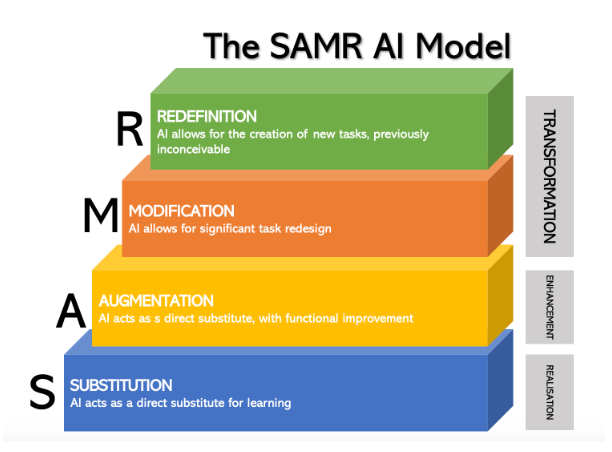 The SAMR AI Model

R
REDEFINITION
AI allows for the creation of new tasks, previously inconceivable

M
MODIFICATION
AI allows for significant task redesign

A
AUGMENTATION
AI acts as s direct substitute, with functional improvement

S
SUBSTITUTION
AI acts as a direct substitute for learning

TRANSFORMATION

ENHANCEMENT

REALISATION